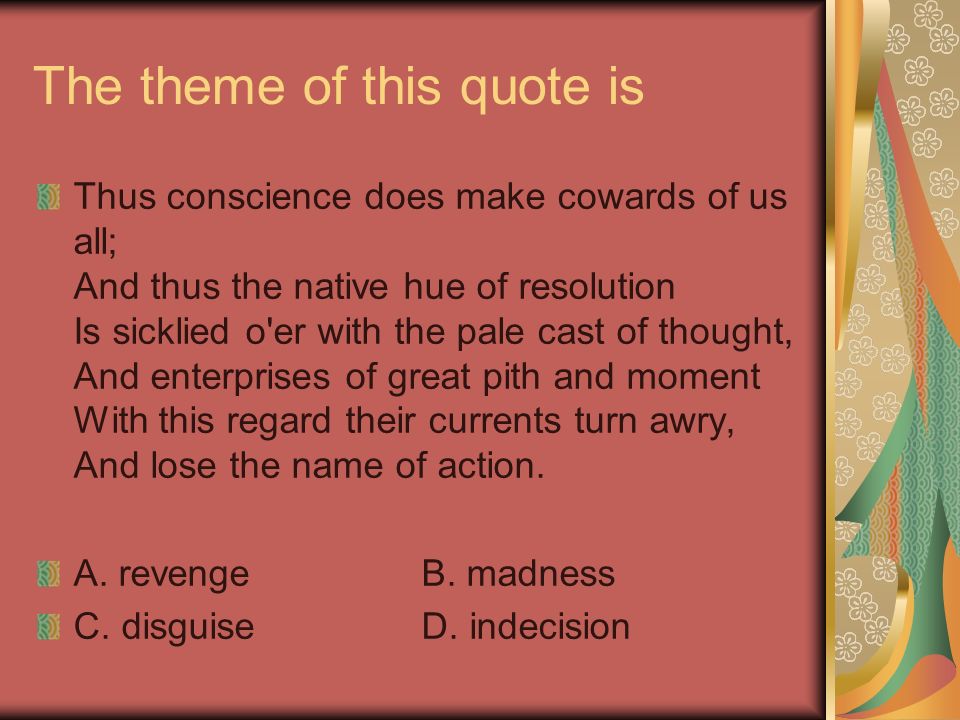 The theme of this quote is

Thus conscience does make cowards of us all;
And thus the native hue of resolution
Is sicklied o'er with the pale cast of thought,
And enterprises of great pith and moment
With this regard their currents turn awry,
And lose the name of action.

A. revenge B. madness

C. disguise D. indecision